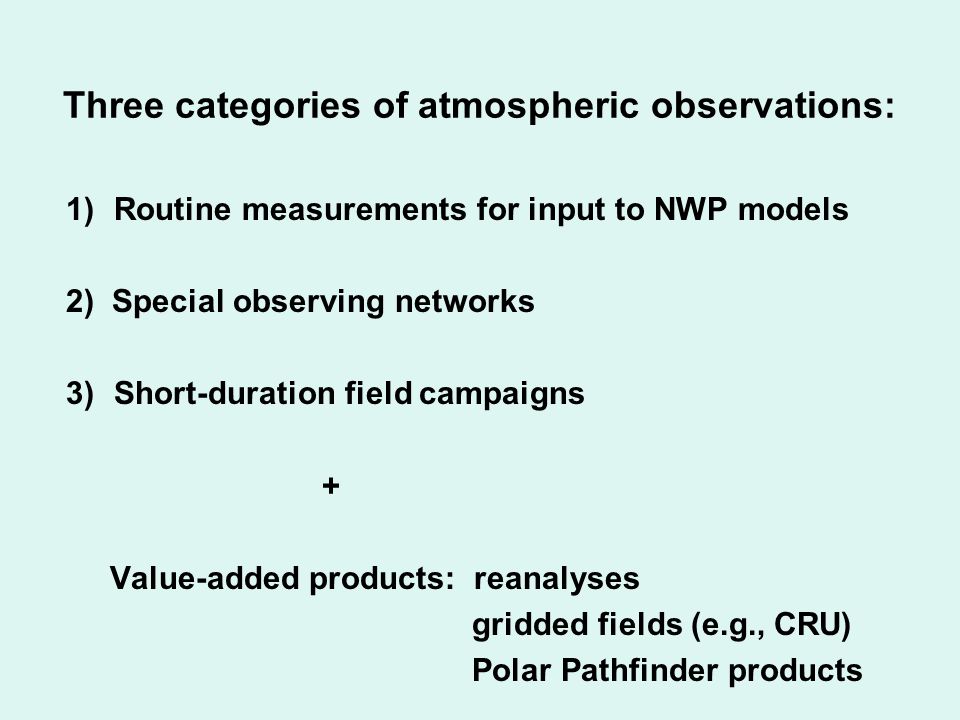 Three categories of atmospheric observations:

1) Routine measurements for input to NWP models

2) Special observing networks

3) Short-duration field campaigns

+

Value-added products: reanalyses
gridded fields (e.g., CRU)
Polar Pathfinder products